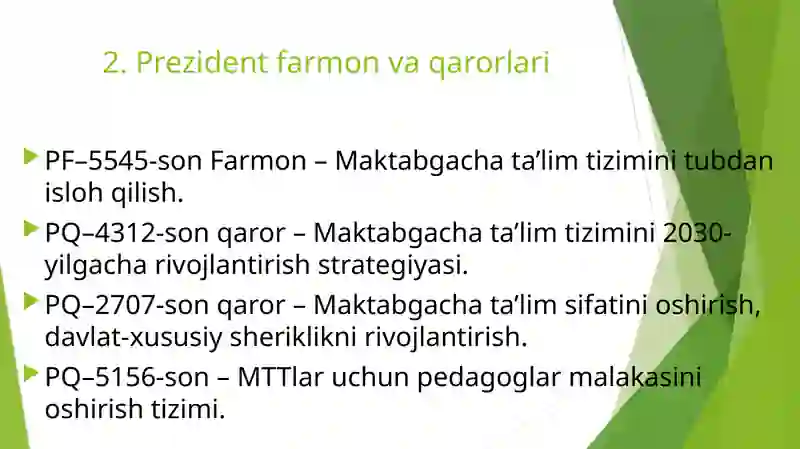 2. Prezident farmon va qarorlari

PF–5545-son Farmon – Maktabgacha ta’lim tizimini tubdan isloh qilish.

PQ–4312-son qaror – Maktabgacha ta’lim tizimini 2030-yilgacha rivojlantirish strategiyasi.

PQ–2707-son qaror – Maktabgacha ta’lim sifatini oshirish, davlat-xususiy sheriklikni rivojlantirish.

PQ–5156-son – MTTlar uchun pedagoglar malakasini oshirish tizimi.